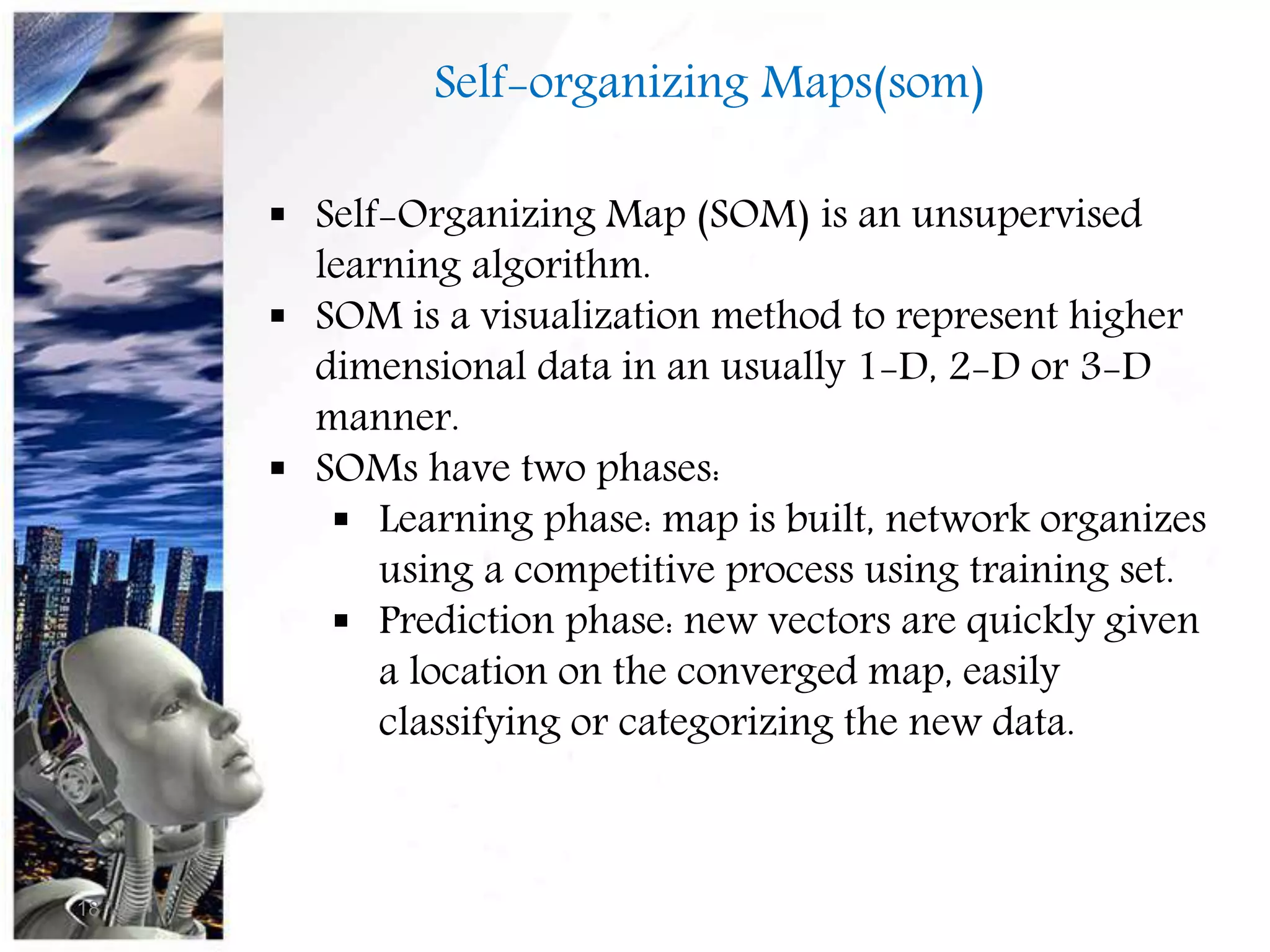 Self-organizing Maps(som)

▪ Self-Organizing Map (SOM) is an unsupervised learning algorithm.
▪ SOM is a visualization method to represent higher dimensional data in an usually 1-D, 2-D or 3-D manner.
▪ SOMs have two phases:
  ▪ Learning phase: map is built, network organizes using a competitive process using training set.
  ▪ Prediction phase: new vectors are quickly given a location on the converged map, easily classifying or categorizing the new data.

18